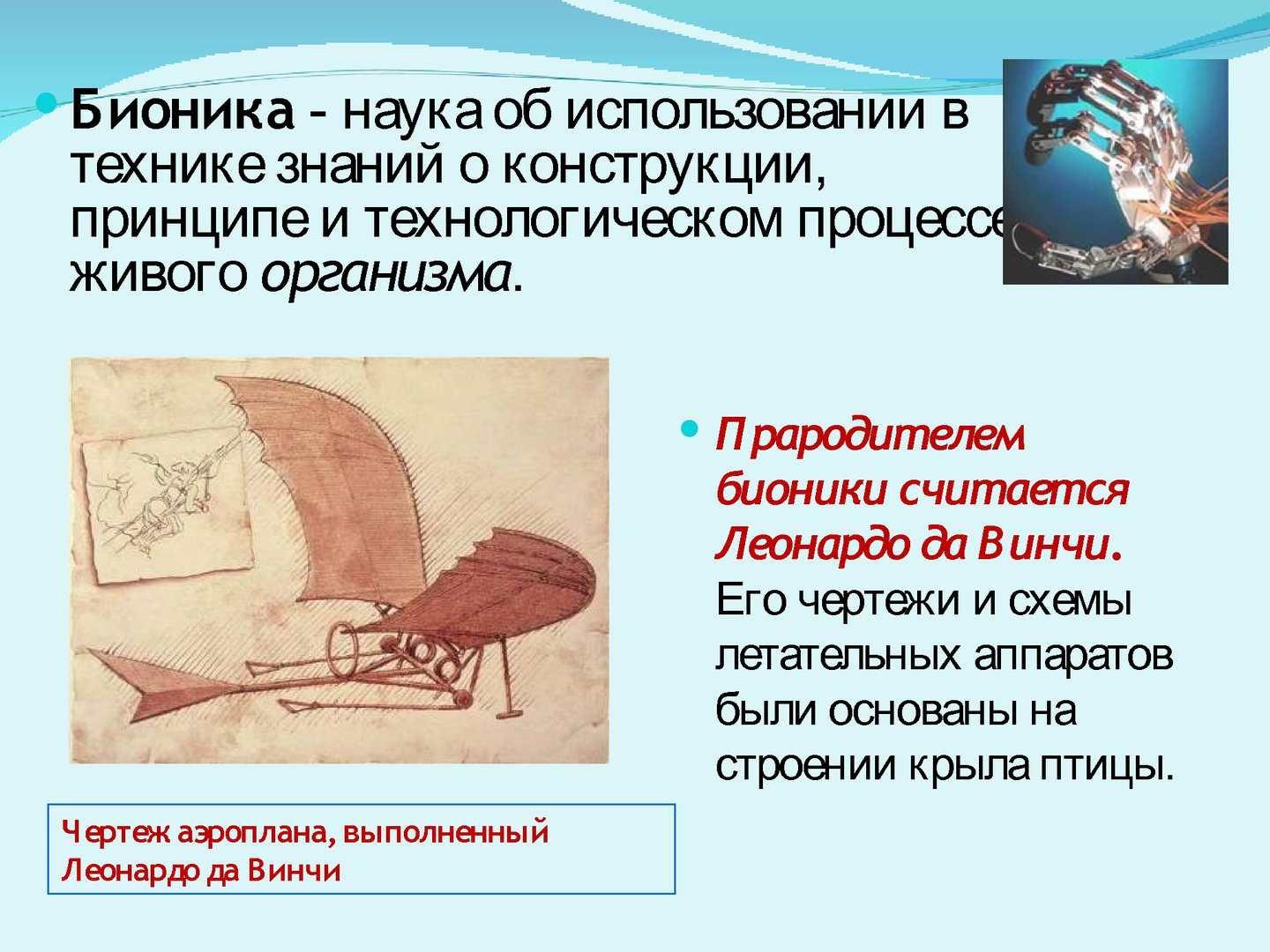 Бионика - наука об использовании в технике знаний о конструкции, принципе и технологическом процессе живого организма.

Прародителем бионики считается Леонардо да Винчи. Его чертежи и схемы летательных аппаратов были основаны на строении крыла птицы.

Чертеж аэроплана, выполненный Леонардо да Винчи